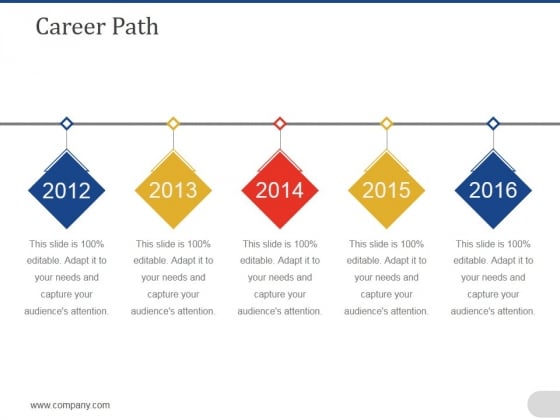 Career Path

2012

This slide is 100% editable. Adapt it to your needs and capture your audience's attention.

2013

This slide is 100% editable. Adapt it to your needs and capture your audience's attention.

2014

This slide is 100% editable. Adapt it to your needs and capture your audience's attention.

2015

This slide is 100% editable. Adapt it to your needs and capture your audience's attention.

2016

This slide is 100% editable. Adapt it to your needs and capture your audience's attention.

www.company.com